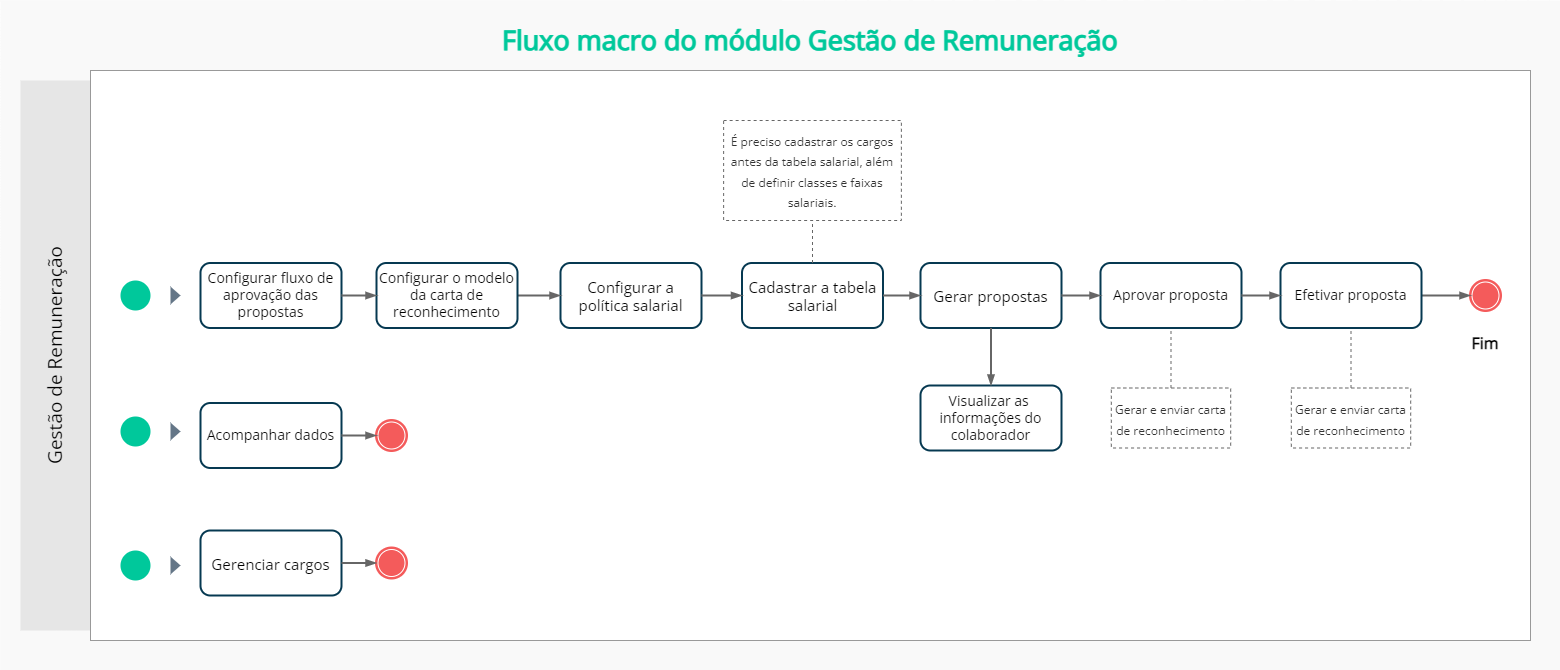 Fluxo macro do módulo Gestão de Remuneração

Gestão de Remuneração

É preciso cadastrar os cargos antes da tabela salarial, além de definir classes e faixas salariais.

Configurar fluxo de aprovação das propostas

Configurar o modelo da carta de reconhecimento

Configurar a política salarial

Cadastrar a tabela salarial

Gerar propostas

Aprovar proposta

Efetivar proposta

Fim

Visualizar as informações do colaborador

Gerar e enviar carta de reconhecimento

Gerar e enviar carta de reconhecimento

Acompanhar dados

Gerenciar cargos